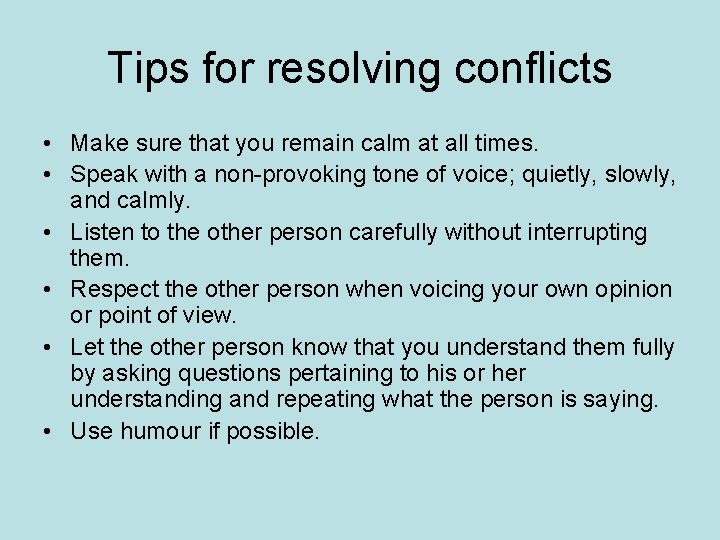 Tips for resolving conflicts

• Make sure that you remain calm at all times.
• Speak with a non-provoking tone of voice; quietly, slowly, and calmly.
• Listen to the other person carefully without interrupting them.
• Respect the other person when voicing your own opinion or point of view.
• Let the other person know that you understand them fully by asking questions pertaining to his or her understanding and repeating what the person is saying.
• Use humour if possible.